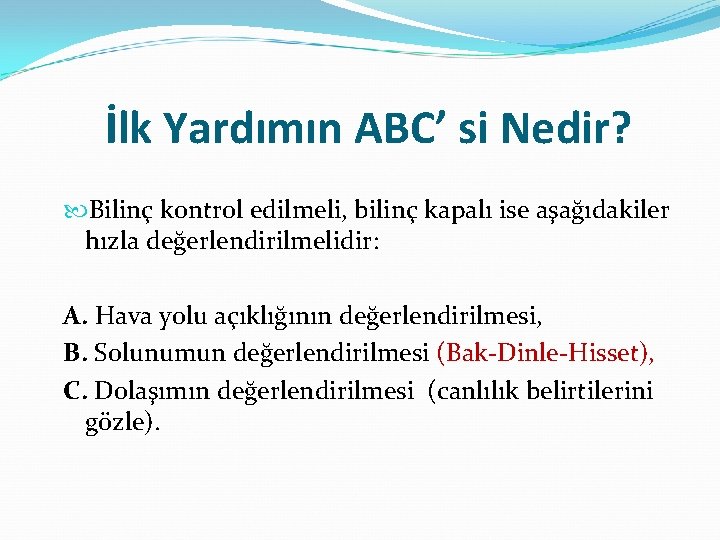 İlk Yardımın ABC’ si Nedir?

Bilinç kontrol edilmeli, bilinç kapalı ise aşağıdakiler hızla değerlendirilmelidir:

A. Hava yolu açıklığının değerlendirilmesi,
B. Solunumun değerlendirilmesi (Bak-Dinle-Hisset),
C. Dolaşımın değerlendirilmesi (canlılık belirtilerini gözle).